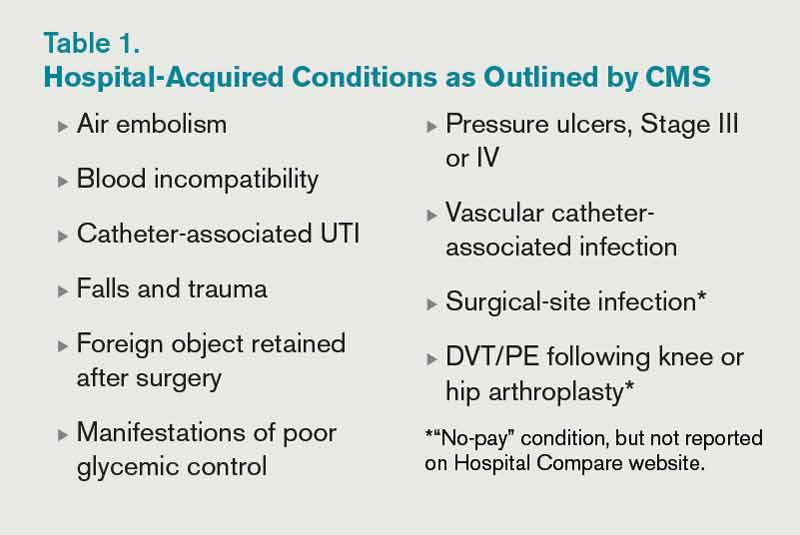 Table 1.
Hospital-Acquired Conditions as Outlined by CMS

▸ Air embolism

▸ Blood incompatibility

▸ Catheter-associated UTI

▸ Falls and trauma

▸ Foreign object retained after surgery

▸ Manifestations of poor glycemic control

▸ Pressure ulcers, Stage III or IV

▸ Vascular catheter-associated infection

▸ Surgical-site infection*

▸ DVT/PE following knee or hip arthroplasty*

*"No-pay" condition, but not reported on Hospital Compare website.